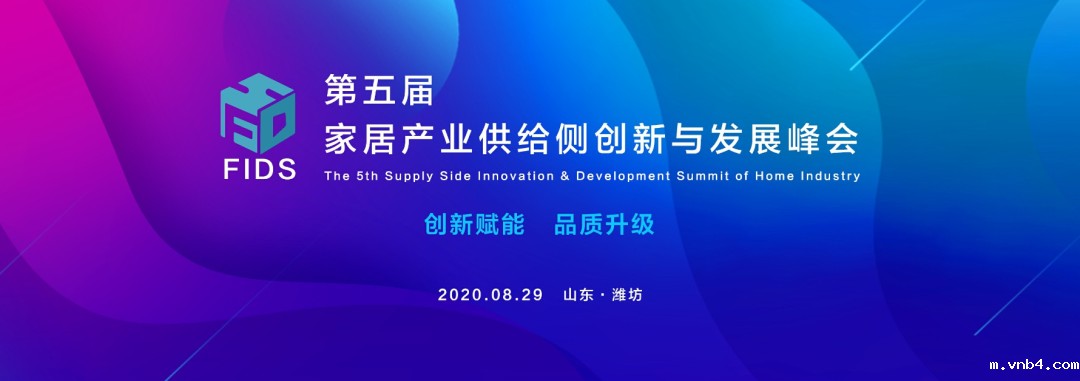 FIDS

第五届
家居产业供给侧创新与发展峰会
The 5th Supply Side Innovation & Development Summit of Home Industry

创新赋能 品质升级

2020.08.29 山东·潍坊

m.vnb4.com